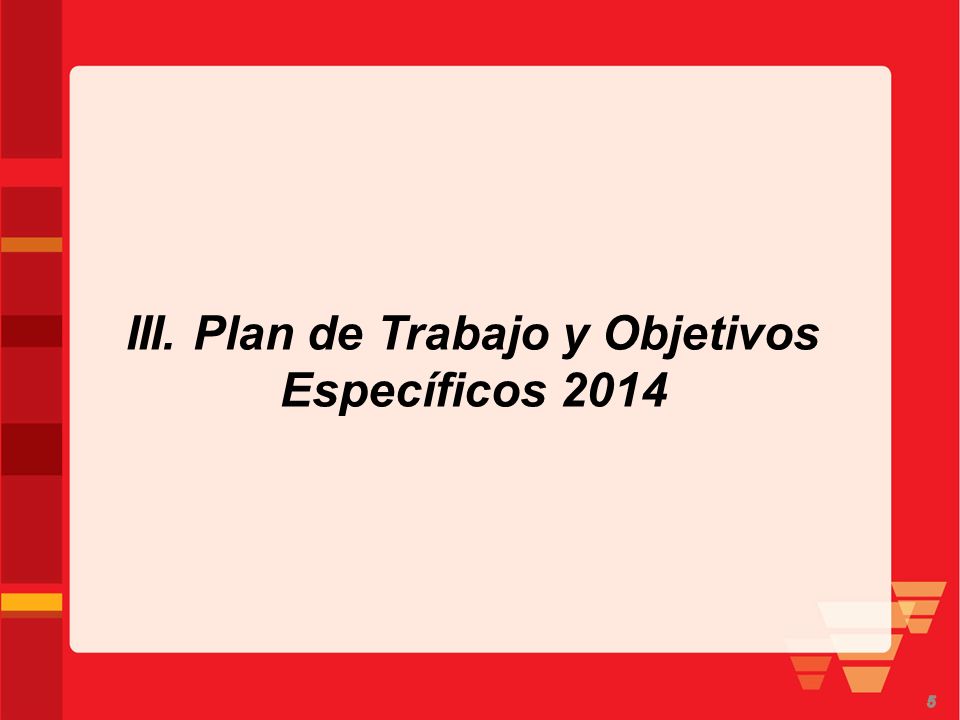 III. Plan de Trabajo y Objetivos Específicos 2014

5